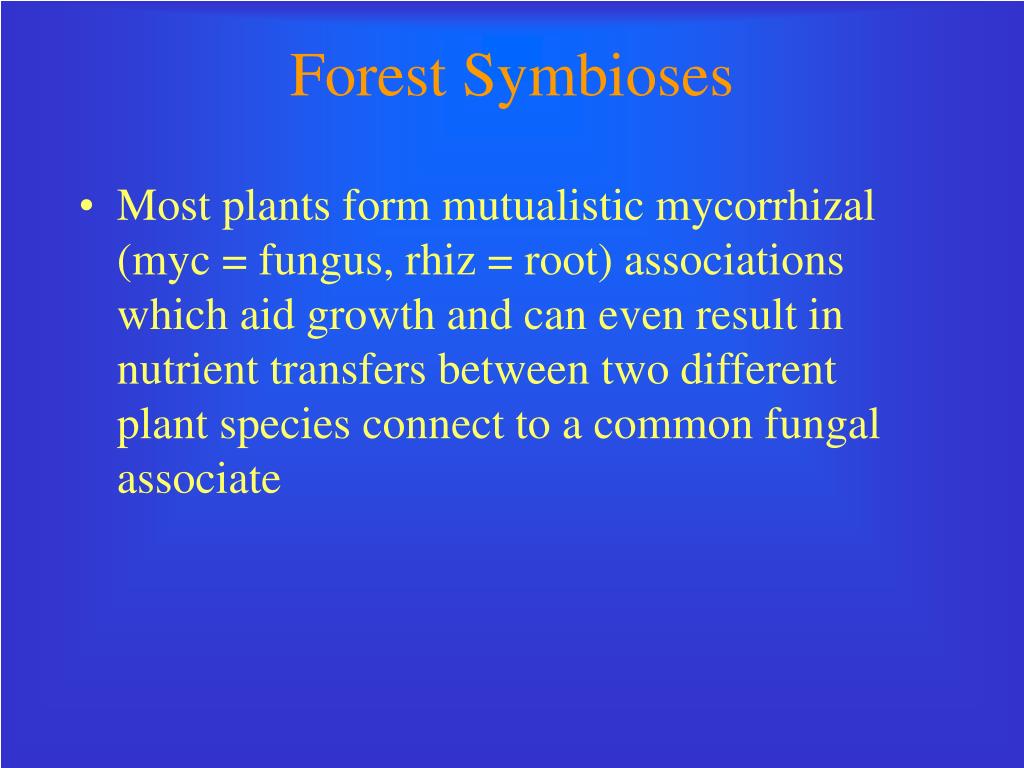 Forest Symbioses

• Most plants form mutualistic mycorrhizal (myc = fungus, rhiz = root) associations which aid growth and can even result in nutrient transfers between two different plant species connect to a common fungal associate